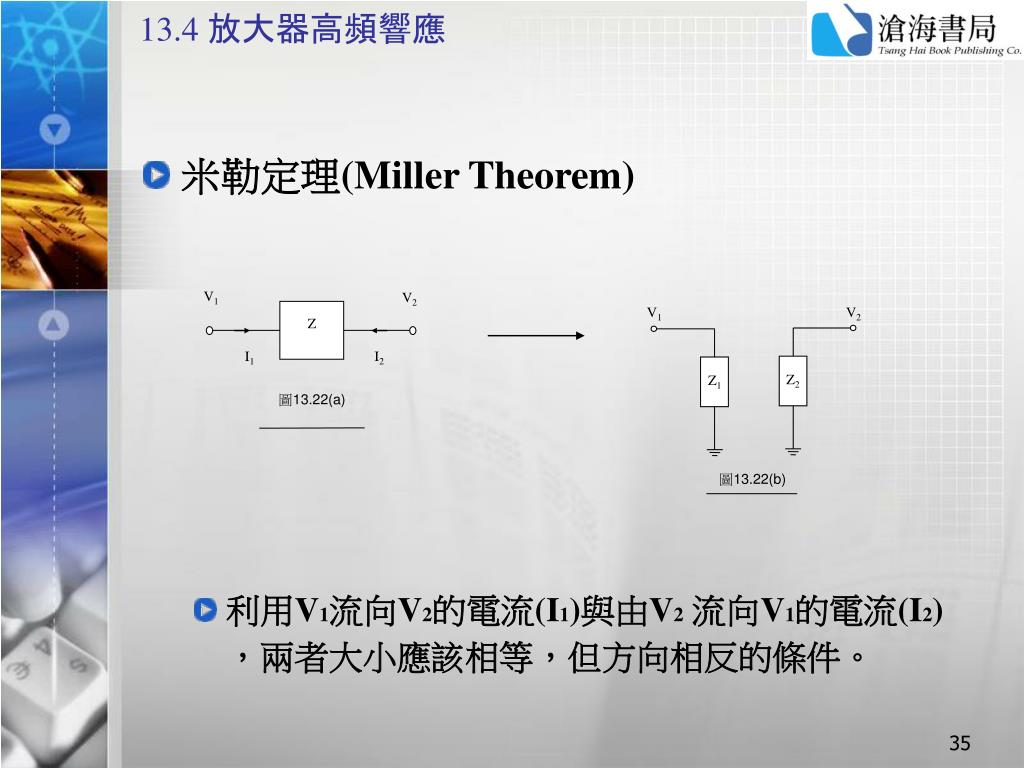 13.4 放大器高頻響應

滄海書局
Tsang Hai Book Publishing Co.

米勒定理(Miller Theorem)

$V_1$

$V_2$

Z

$I_1$

$I_2$

圖13.22(a)

$V_1$

$V_2$

$Z_1$

$Z_2$

圖13.22(b)

利用$V_1$流向$V_2$的電流($I_1$)與由$V_2$ 流向$V_1$的電流($I_2$)，兩者大小應該相等，但方向相反的條件。

35